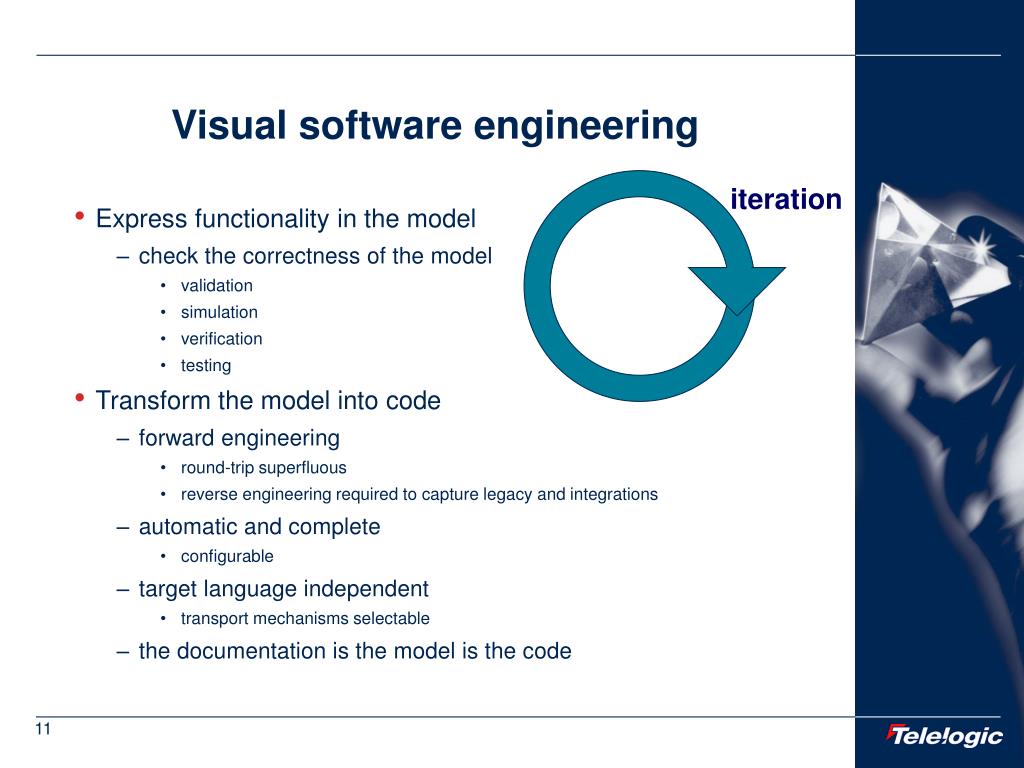 Visual software engineering

iteration

• Express functionality in the model
– check the correctness of the model
• validation
• simulation
• verification
• testing
• Transform the model into code
– forward engineering
• round-trip superfluous
• reverse engineering required to capture legacy and integrations
– automatic and complete
• configurable
– target language independent
• transport mechanisms selectable
– the documentation is the model is the code

11

Telelogic